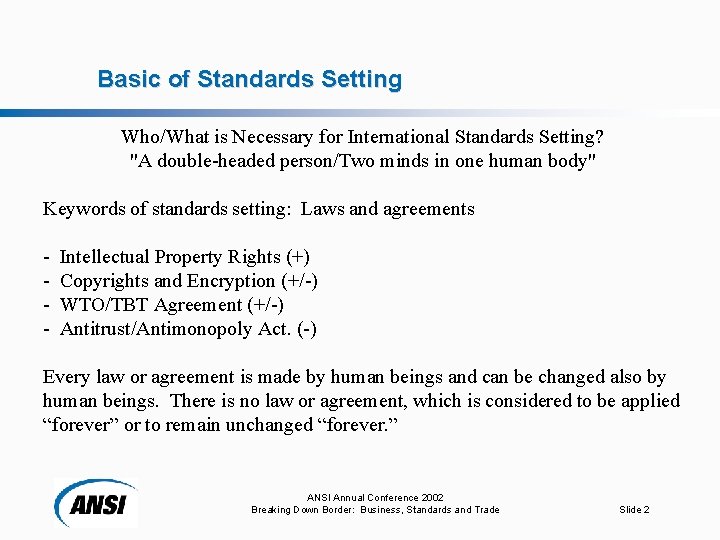 Basic of Standards Setting

Who/What is Necessary for International Standards Setting?
"A double-headed person/Two minds in one human body"

Keywords of standards setting: Laws and agreements

- Intellectual Property Rights (+)
- Copyrights and Encryption (+/-)
- WTO/TBT Agreement (+/-)
- Antitrust/Antimonopoly Act. (-)

Every law or agreement is made by human beings and can be changed also by human beings. There is no law or agreement, which is considered to be applied “forever” or to remain unchanged “forever.”

ANSI

ANSI Annual Conference 2002
Breaking Down Border: Business, Standards and Trade

Slide 2